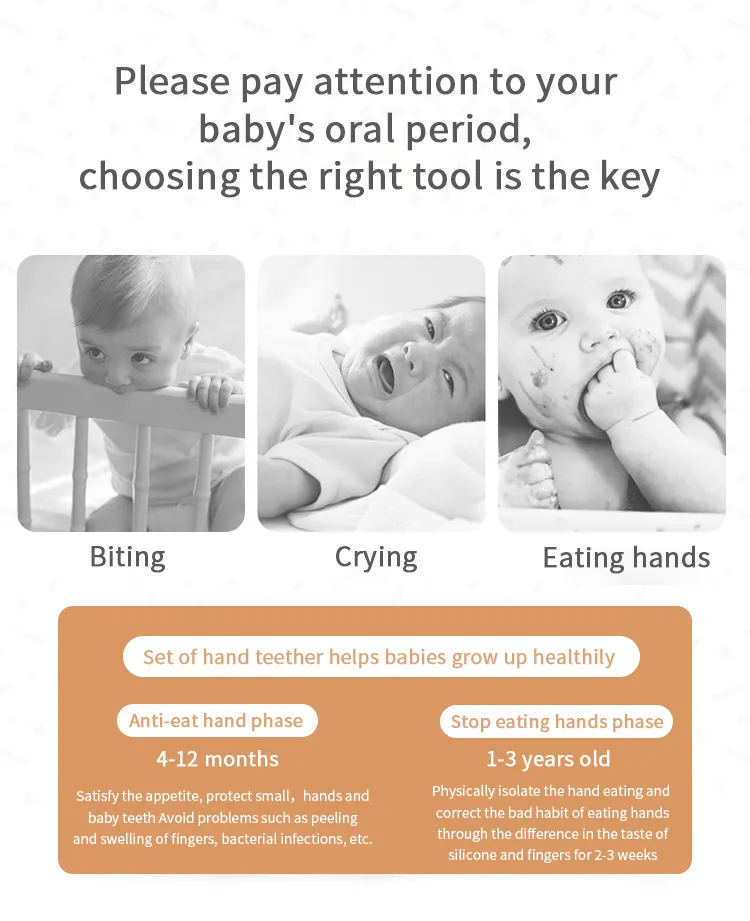 Please pay attention to your baby's oral period, choosing the right tool is the key

Biting

Crying

Eating hands

Set of hand teether helps babies grow up healthily

Anti-eat hand phase

4-12 months

Satisfy the appetite, protect small，hands and baby teeth Avoid problems such as peeling and swelling of fingers, bacterial infections, etc.

Stop eating hands phase

1-3 years old

Physically isolate the hand eating and correct the bad habit of eating hands through the difference in the taste of silicone and fingers for 2-3 weeks